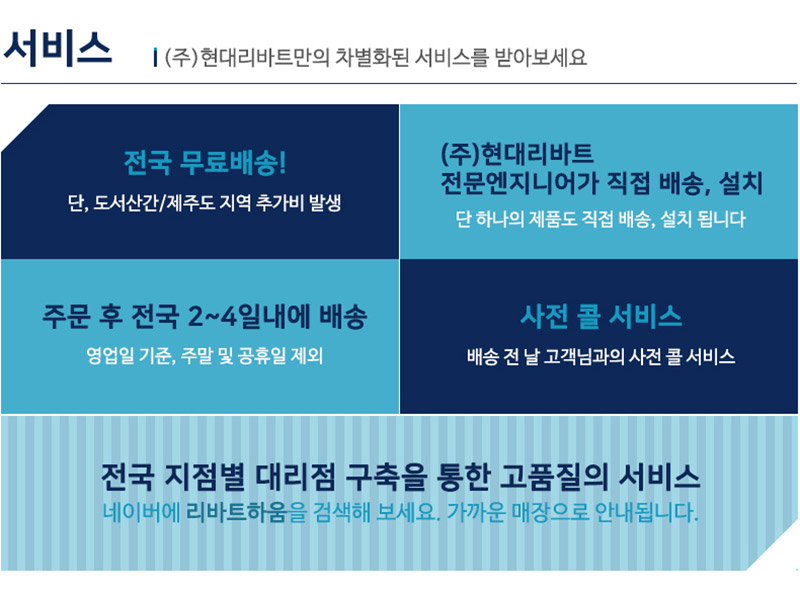 서비스

(주)현대리바트만의 차별화된 서비스를 받아보세요

전국 무료배송!

단, 도서산간/제주도 지역 추가비 발생

(주)현대리바트
전문엔지니어가 직접 배송, 설치

단 하나의 제품도 직접 배송, 설치 됩니다

주문 후 전국 2~4일내에 배송

영업일 기준, 주말 및 공휴일 제외

사전 콜 서비스

배송 전 날 고객님과의 사전 콜 서비스

전국 지점별 대리점 구축을 통한 고품질의 서비스

네이버에 리바트하움을 검색해 보세요. 가까운 매장으로 안내됩니다.